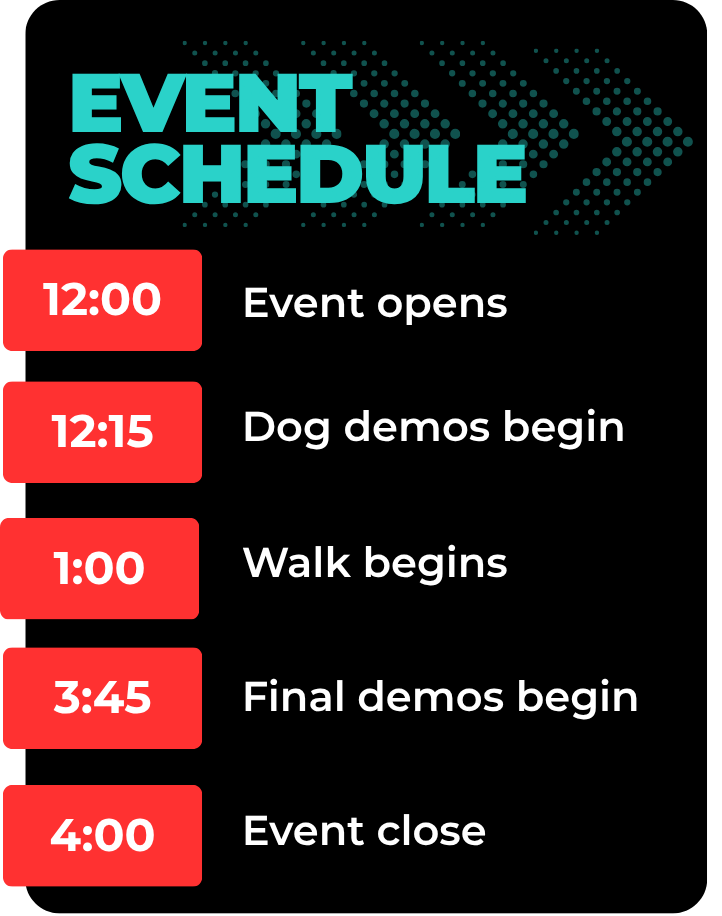 EVENT SCHEDULE

12:00 Event opens

12:15 Dog demos begin

1:00 Walk begins

3:45 Final demos begin

4:00 Event close